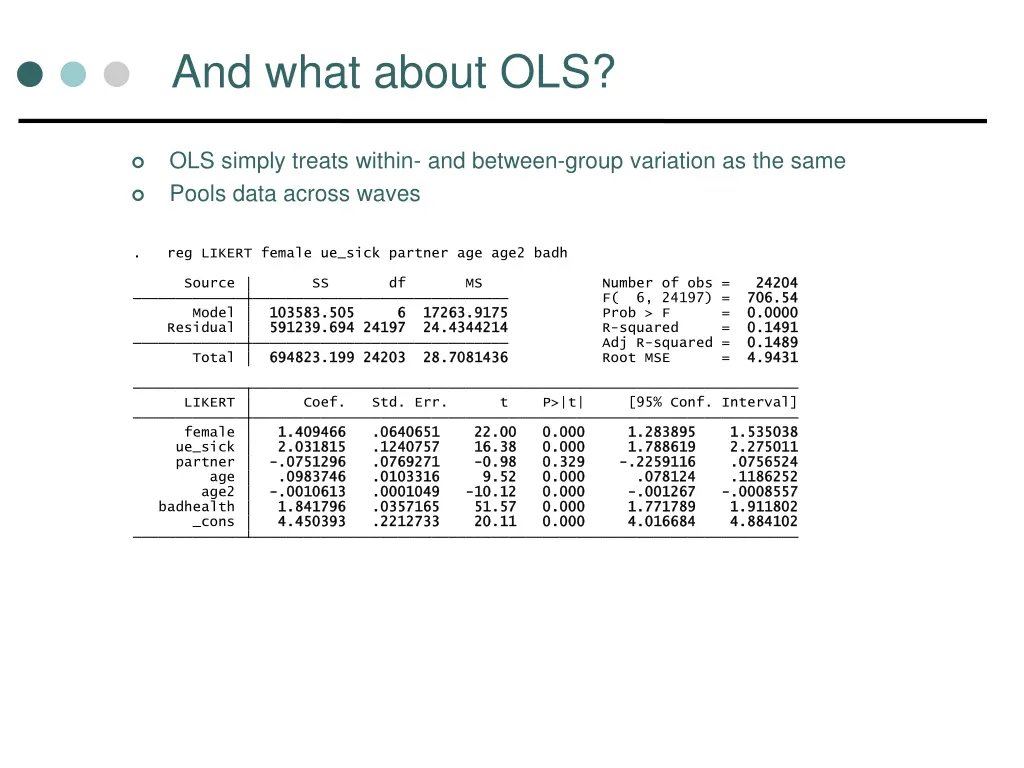 And what about OLS?

OLS simply treats within- and between-group variation as the same
Pools data across waves

. reg LIKERT female ue_sick partner age age2 badh

| Source | SS | df | MS |
|---|---|---|---|
| Model | 103583.505 | 6 | 17263.9175 |
| Residual | 591239.694 | 24197 | 24.4344214 |
| Total | 694823.199 | 24203 | 28.7081436 |

Number of obs = 24204
F( 6, 24197) = 706.54
Prob > F = 0.0000
R-squared = 0.1491
Adj R-squared = 0.1489
Root MSE = 4.9431

| LIKERT | Coef. | Std. Err. | t | P>\|t\| | [95% Conf. | Interval] |
|---|---|---|---|---|---|---|
| female | 1.409466 | .0640651 | 22.00 | 0.000 | 1.283895 | 1.535038 |
| ue_sick | 2.031815 | .1240757 | 16.38 | 0.000 | 1.788619 | 2.275011 |
| partner | -.0751296 | .0769271 | -0.98 | 0.329 | -.2259116 | .0756524 |
| age | .0983746 | .0103316 | 9.52 | 0.000 | .078124 | .1186252 |
| age2 | -.0010613 | .0001049 | -10.12 | 0.000 | -.001267 | -.0008557 |
| badhealth | 1.841796 | .0357165 | 51.57 | 0.000 | 1.771789 | 1.911802 |
| _cons | 4.450393 | .2212733 | 20.11 | 0.000 | 4.016684 | 4.884102 |